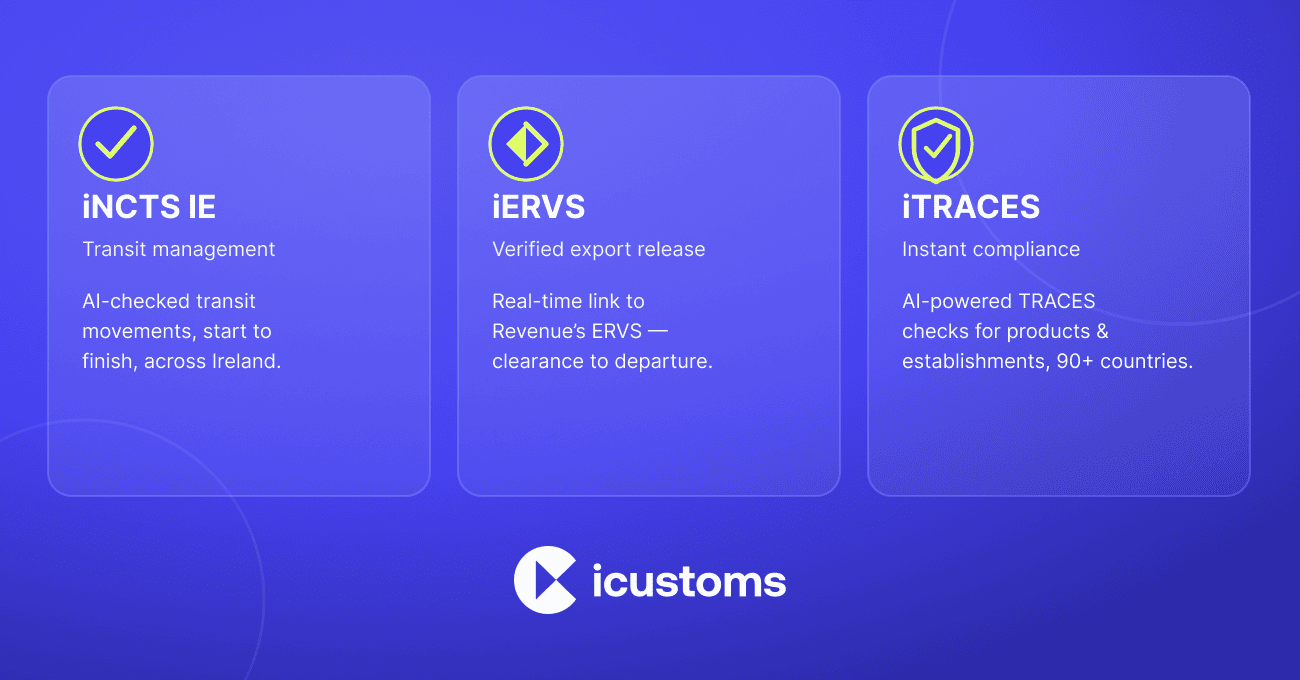 iNCTS IE

Transit management

AI-checked transit movements, start to finish, across Ireland.

iERVS

Verified export release

Real-time link to Revenue's ERVS — clearance to departure.

iTRACES

Instant compliance

AI-powered TRACES checks for products & establishments, 90+ countries.

icustoms